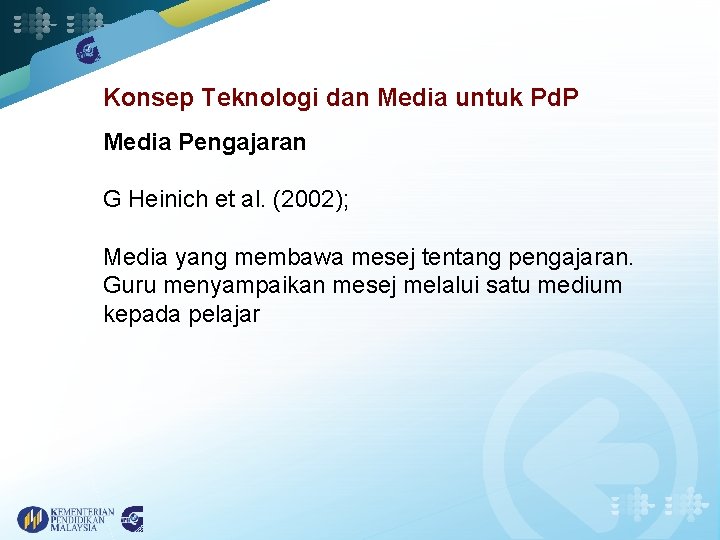 Konsep Teknologi dan Media untuk PdP

Media Pengajaran

G Heinich et al. (2002);

Media yang membawa mesej tentang pengajaran. Guru menyampaikan mesej melalui satu medium kepada pelajar

KEMENTERIAN PENDIDIKAN MALAYSIA